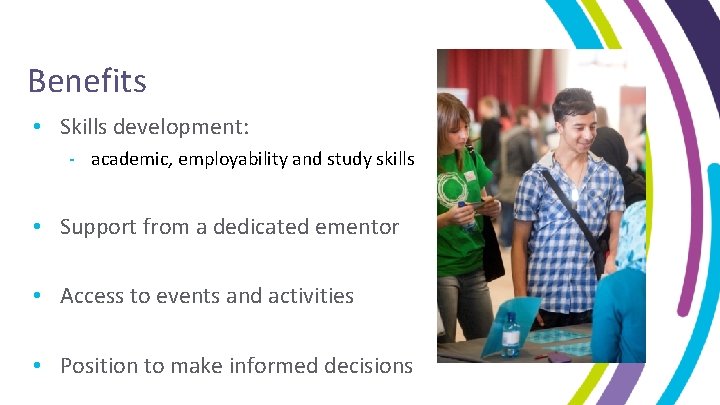 Benefits

• Skills development:

- academic, employability and study skills

• Support from a dedicated ementor

• Access to events and activities

• Position to make informed decisions